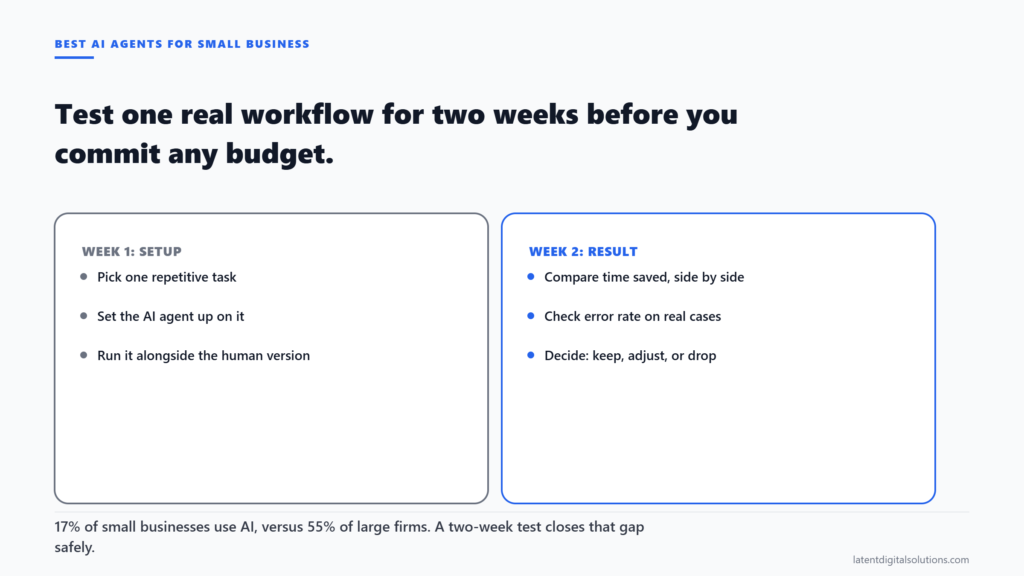 BEST AI AGENTS FOR SMALL BUSINESS

Test one real workflow for two weeks before you commit any budget.

WEEK 1: SETUP

• Pick one repetitive task
• Set the AI agent up on it
• Run it alongside the human version

WEEK 2: RESULT

• Compare time saved, side by side
• Check error rate on real cases
• Decide: keep, adjust, or drop

17% of small businesses use AI, versus 55% of large firms. A two-week test closes that gap safely.

latentdigitalsolutions.com